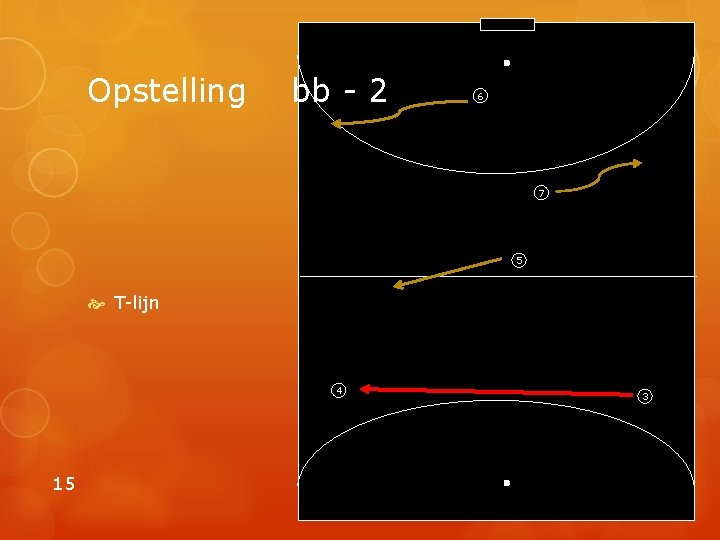 Opstelling bb - 2

T-lijn

⑥

⑦

⑤

④

③

15